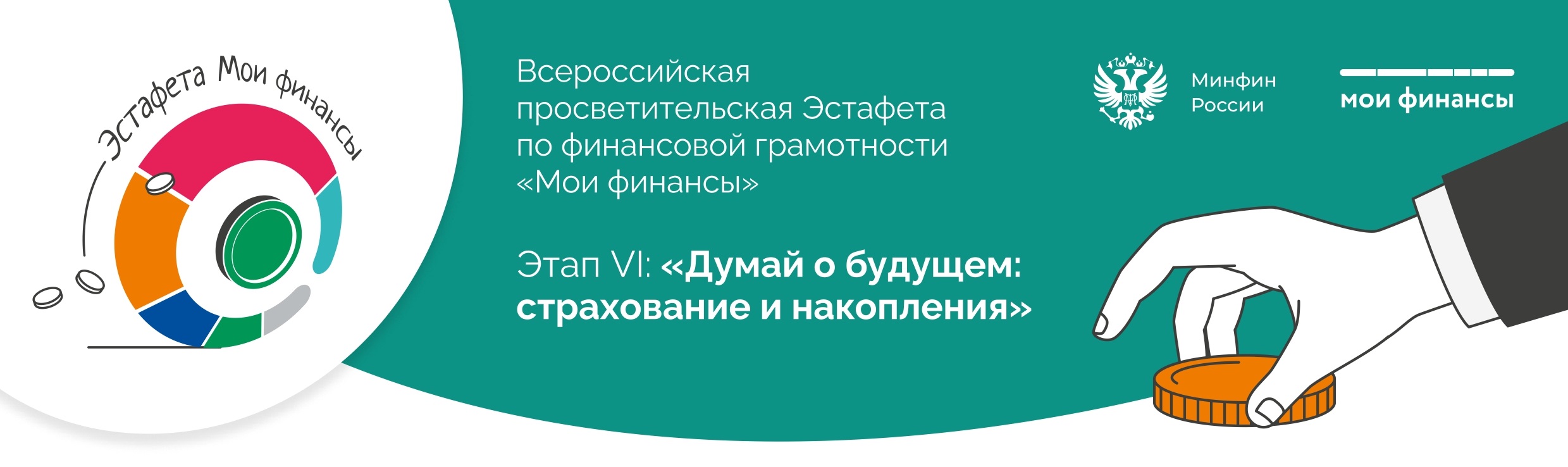 Эстафета Мои финансы

Всероссийская просветительская Эстафета по финансовой грамотности «Мои финансы»

Этап VI: «Думай о будущем: страхование и накопления»

Минфин России

мои финансы